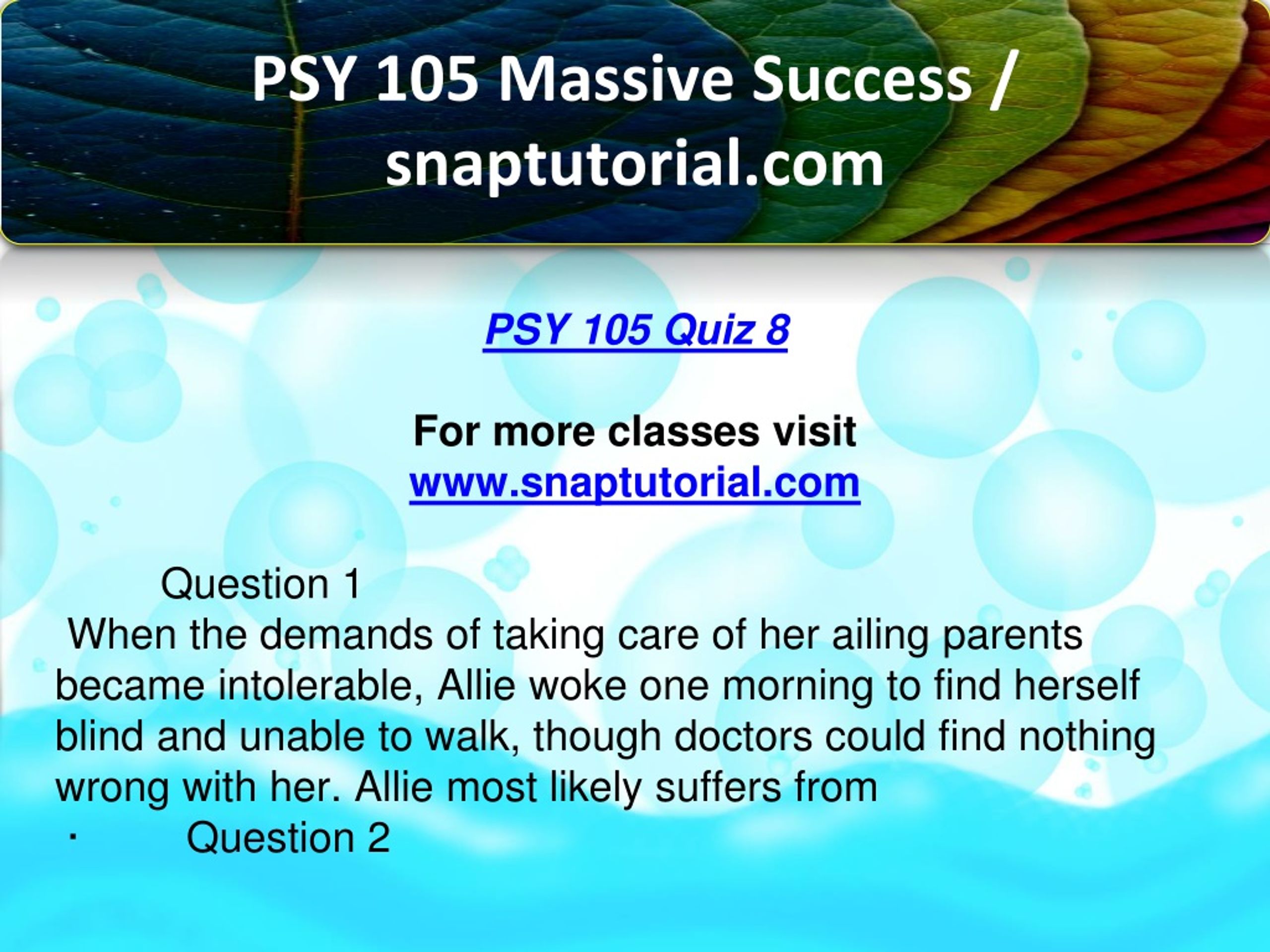 PSY 105 Massive Success / snaptutorial.com

PSY 105 Quiz 8

For more classes visit
www.snaptutorial.com

Question 1
When the demands of taking care of her ailing parents became intolerable, Allie woke one morning to find herself blind and unable to walk, though doctors could find nothing wrong with her. Allie most likely suffers from
· Question 2